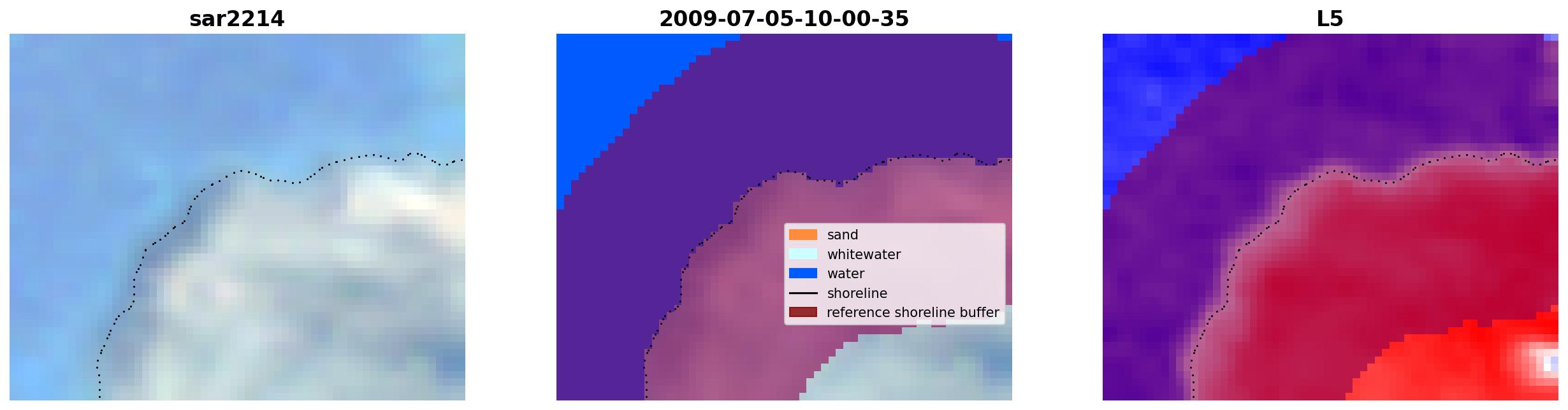 sar2214

2009-07-05-10-00-35

sand
whitewater
water
shoreline
reference shoreline buffer

L5